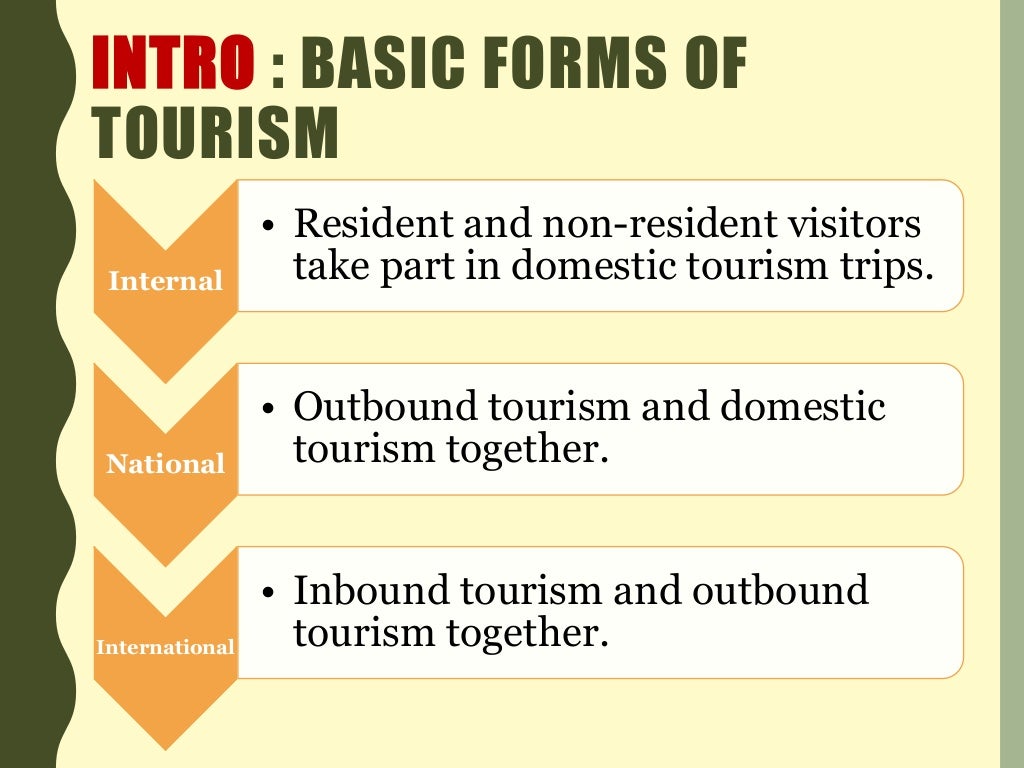 INTRO : BASIC FORMS OF TOURISM

Internal

• Resident and non-resident visitors take part in domestic tourism trips.

National

• Outbound tourism and domestic tourism together.

International

• Inbound tourism and outbound tourism together.